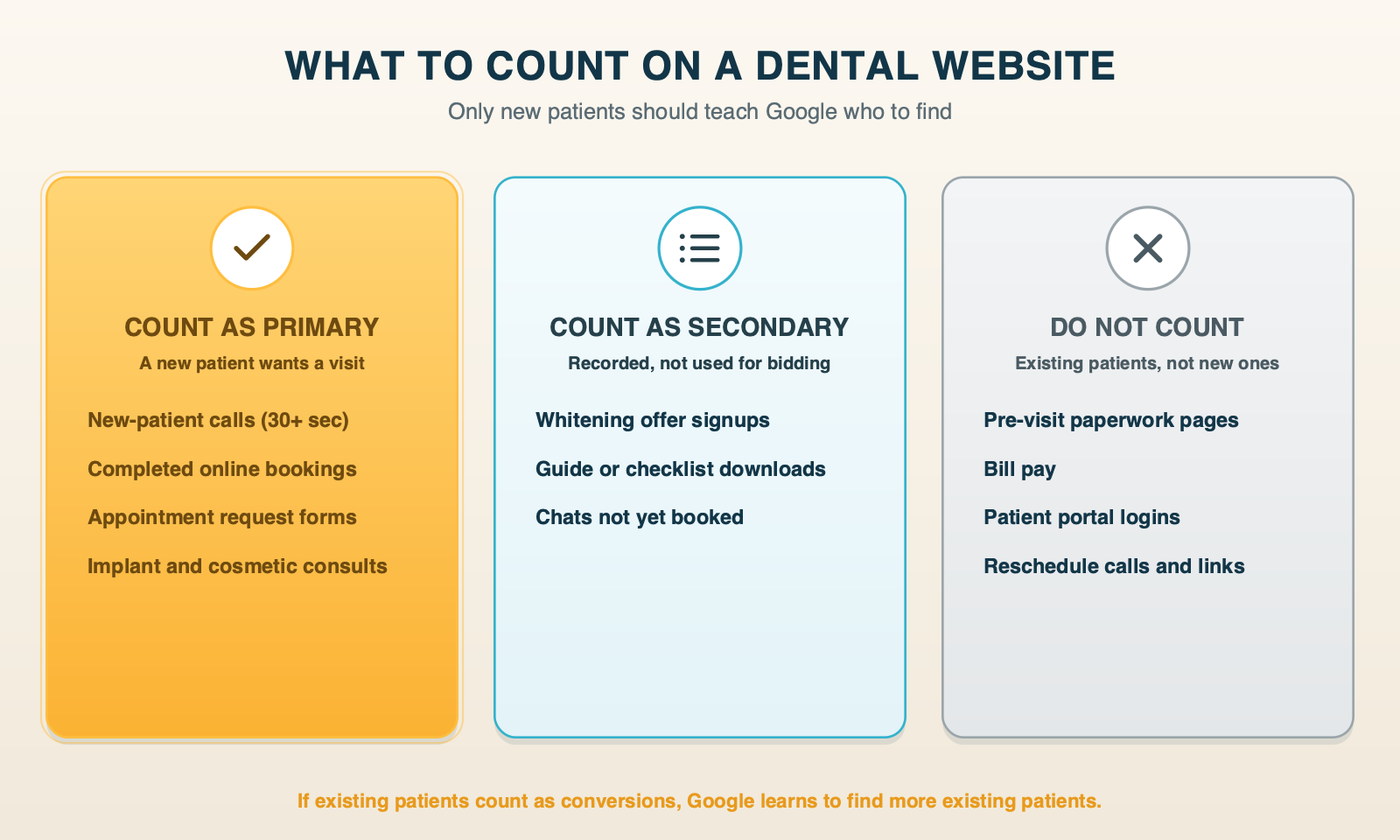 WHAT TO COUNT ON A DENTAL WEBSITE

Only new patients should teach Google who to find

COUNT AS PRIMARY

A new patient wants a visit

New-patient calls (30+ sec)

Completed online bookings

Appointment request forms

Implant and cosmetic consults

COUNT AS SECONDARY

Recorded, not used for bidding

Whitening offer signups

Guide or checklist downloads

Chats not yet booked

DO NOT COUNT

Existing patients, not new ones

Pre-visit paperwork pages

Bill pay

Patient portal logins

Reschedule calls and links

If existing patients count as conversions, Google learns to find more existing patients.